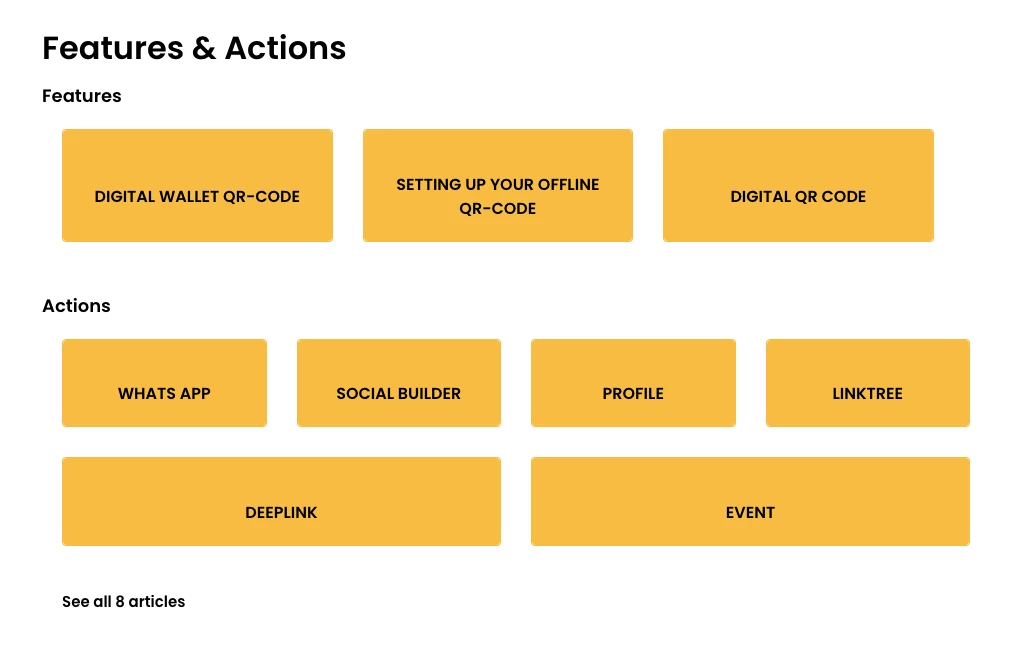 Features & Actions

Features

DIGITAL WALLET QR-CODE

SETTING UP YOUR OFFLINE QR-CODE

DIGITAL QR CODE

Actions

WHATS APP

SOCIAL BUILDER

PROFILE

LINKTREE

DEEPLINK

EVENT

See all 8 articles